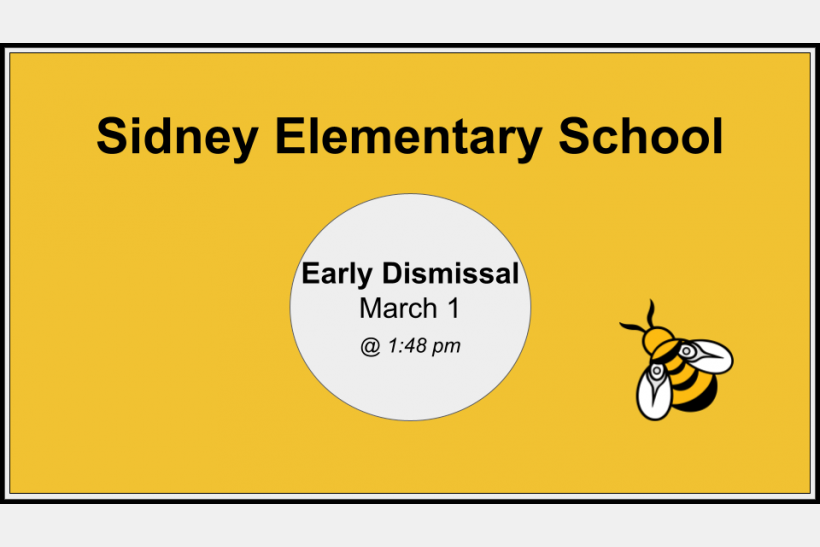 Sidney Elementary School

Early Dismissal
March 1
@ 1:48 pm